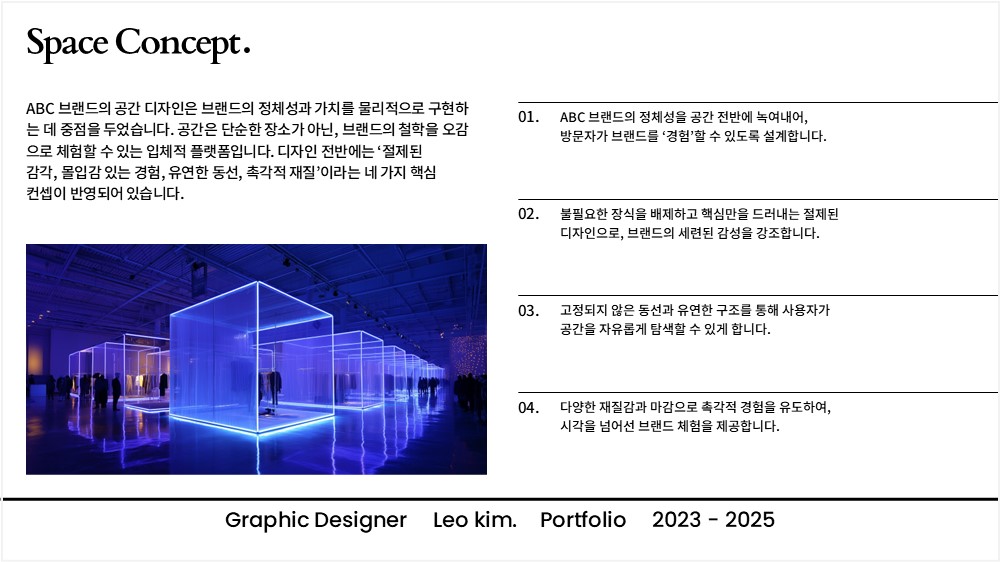 Space Concept.

ABC 브랜드의 공간 디자인은 브랜드의 정체성과 가치를 물리적으로 구현하는 데 중점을 두었습니다. 공간은 단순한 장소가 아닌, 브랜드의 철학을 오감으로 체험할 수 있는 입체적 플랫폼입니다. 디자인 전반에는 '절제된 감각, 몰입감 있는 경험, 유연한 동선, 촉각적 재질'이라는 네 가지 핵심 컨셉이 반영되어 있습니다.

01. ABC 브랜드의 정체성을 공간 전반에 녹여내어, 방문자가 브랜드를 '경험'할 수 있도록 설계합니다.

02. 불필요한 장식을 배제하고 핵심만을 드러내는 절제된 디자인으로, 브랜드의 세련된 감성을 강조합니다.

03. 고정되지 않은 동선과 유연한 구조를 통해 사용자가 공간을 자유롭게 탐색할 수 있게 합니다.

04. 다양한 재질감과 마감으로 촉각적 경험을 유도하여, 시각을 넘어선 브랜드 체험을 제공합니다.

Graphic Designer Leo kim. Portfolio 2023 - 2025